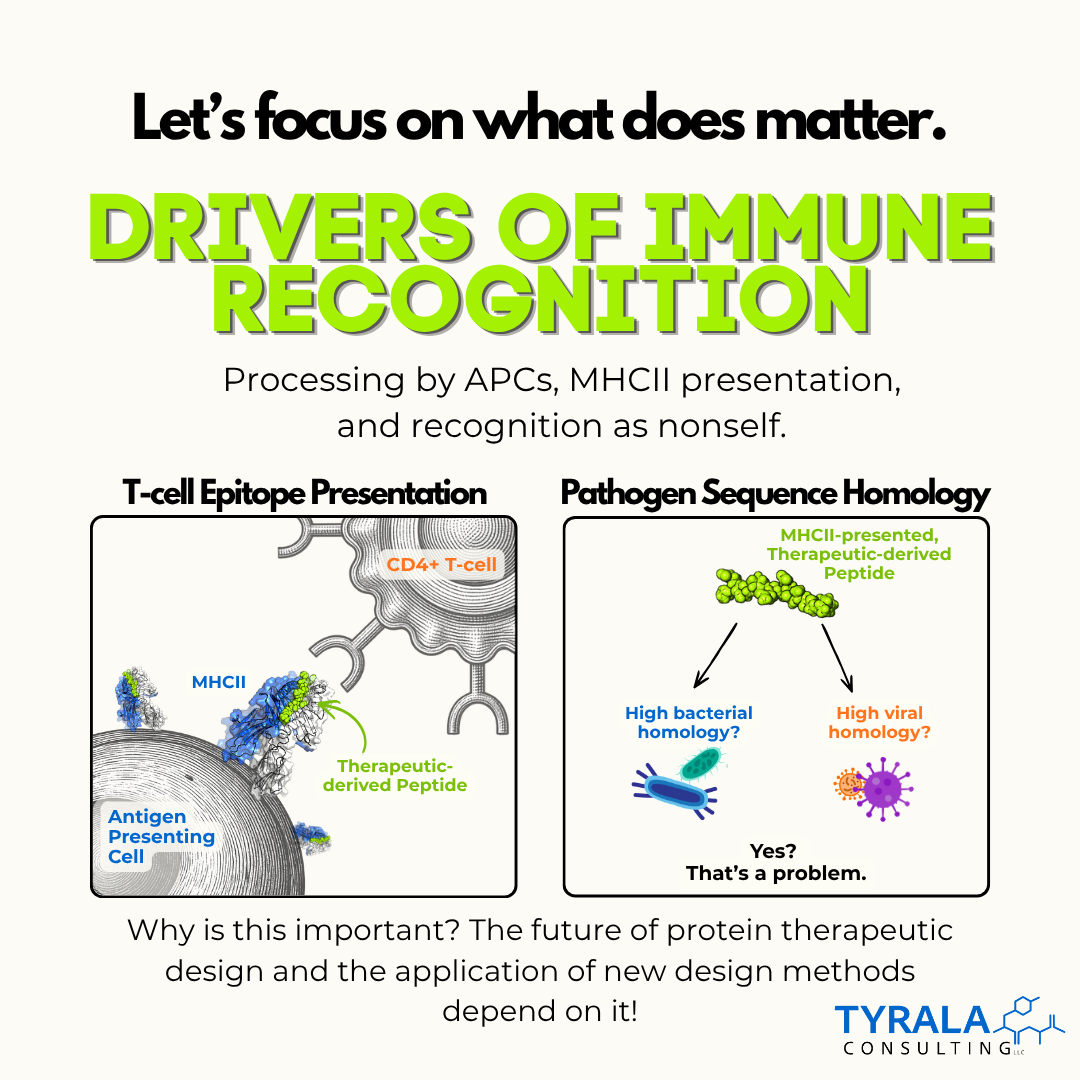 Let's focus on what does matter.

DRIVERS OF IMMUNE RECOGNITION

Processing by APCs, MHCII presentation, and recognition as nonself.

T-cell Epitope Presentation

CD4+ T-cell

MHCII

Therapeutic-derived Peptide

Antigen Presenting Cell

Pathogen Sequence Homology

MHCII-presented, Therapeutic-derived Peptide

High bacterial homology?

High viral homology?

Yes?
That's a problem.

Why is this important? The future of protein therapeutic design and the application of new design methods depend on it!

TYRALA CONSULTING LLC